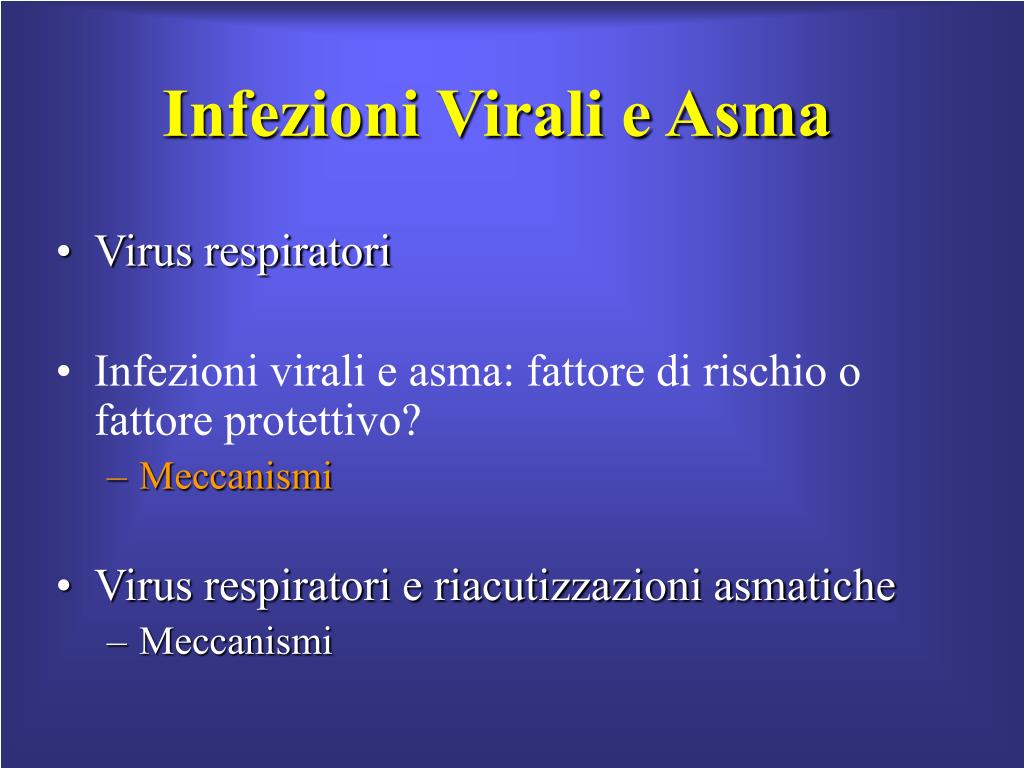 Infezioni Virali e Asma

• Virus respiratori

• Infezioni virali e asma: fattore di rischio o fattore protettivo?
– Meccanismi

• Virus respiratori e riacutizzazioni asmatiche
– Meccanismi